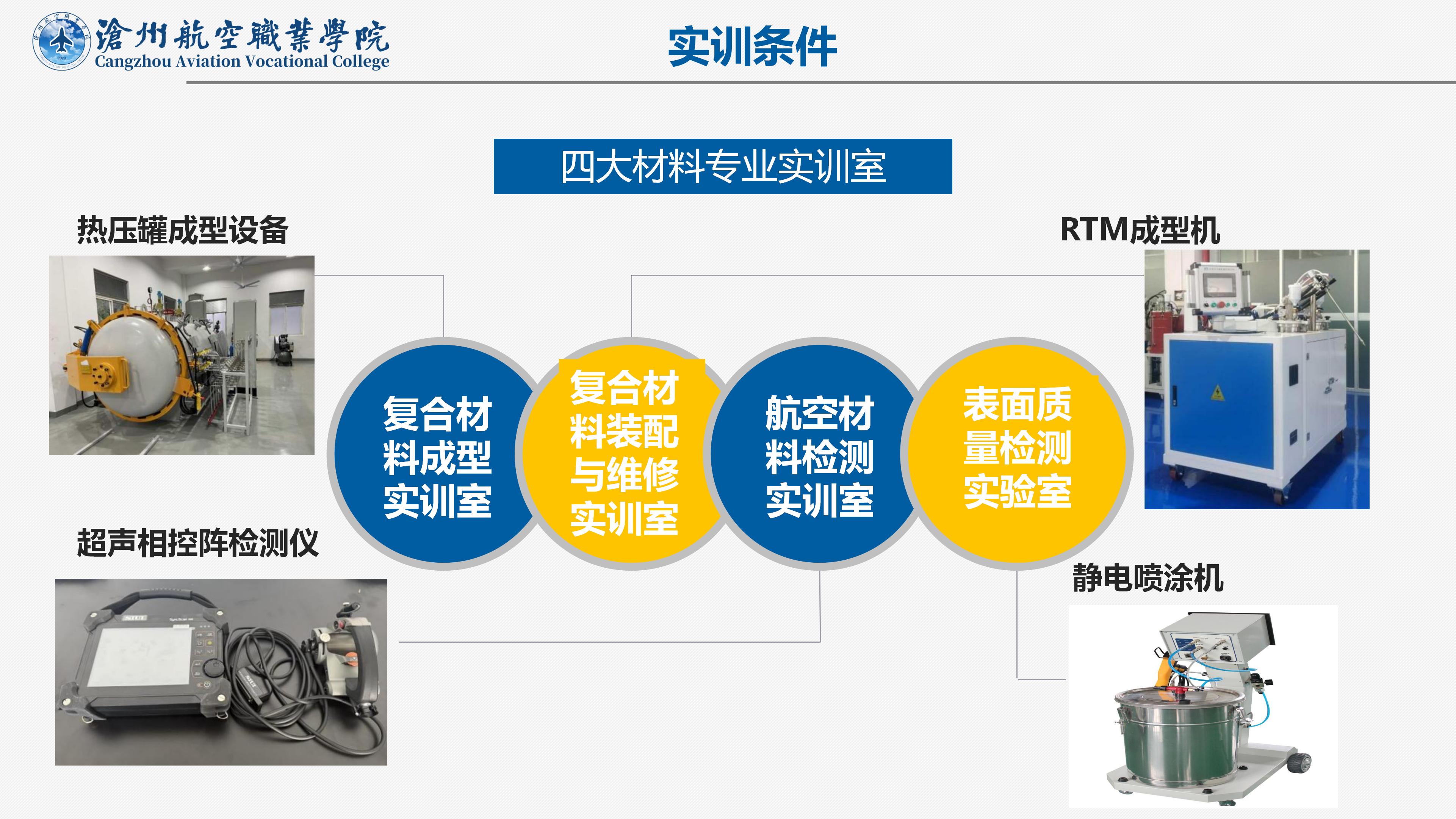 滄州航空職業學院
Cangzhou Aviation Vocational College

实训条件

四大材料专业实训室

热压罐成型设备

RTM成型机

复合材料成型实训室

复合材料装配与维修实训室

航空材料检测实训室

表面质量检测实验室

超声相控阵检测仪

静电喷涂机